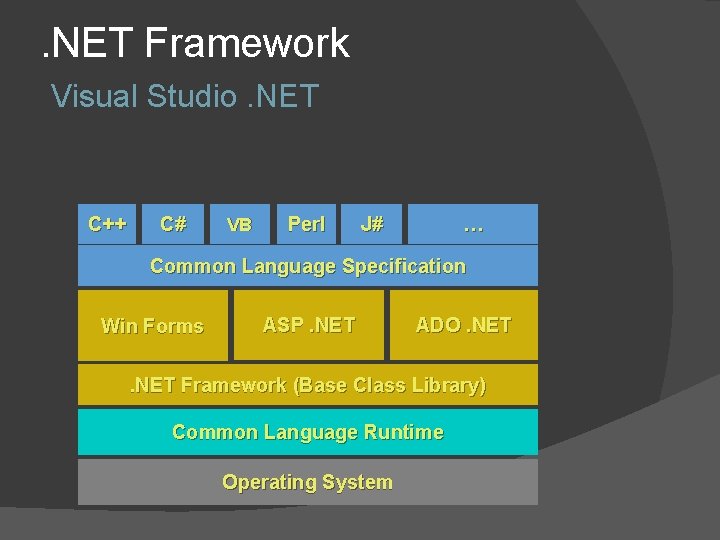 .NET Framework

Visual Studio .NET

C++
C#
VB
Perl
J#
…

Common Language Specification

Win Forms
ASP .NET
ADO .NET

.NET Framework (Base Class Library)

Common Language Runtime

Operating System